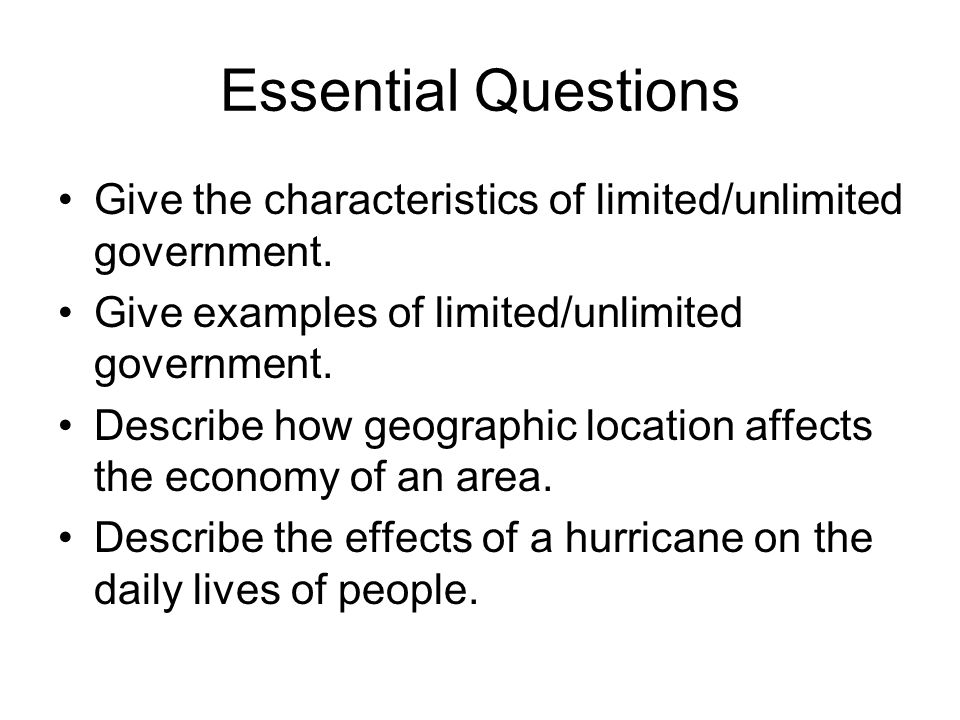 Essential Questions

• Give the characteristics of limited/unlimited government.
• Give examples of limited/unlimited government.
• Describe how geographic location affects the economy of an area.
• Describe the effects of a hurricane on the daily lives of people.